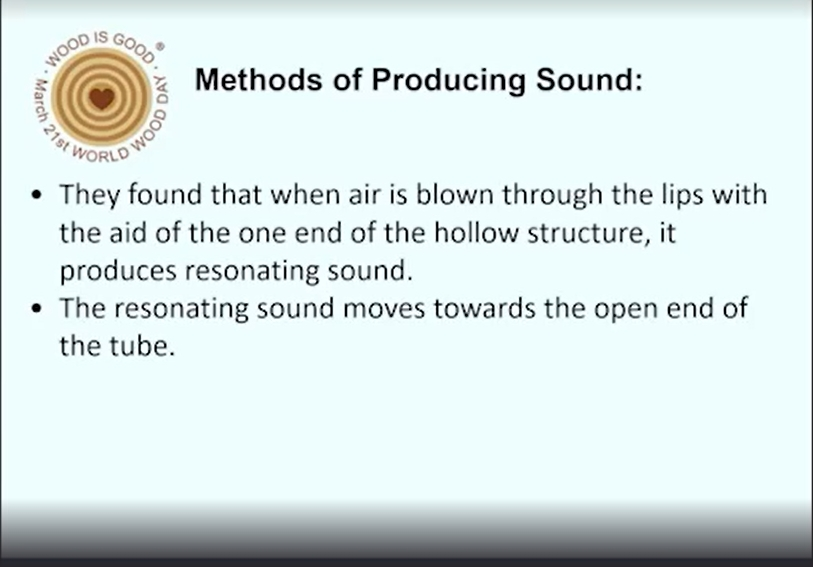 WOOD IS GOOD ®
March 21st WORLD WOOD DAY

Methods of Producing Sound:

• They found that when air is blown through the lips with the aid of the one end of the hollow structure, it produces resonating sound.
• The resonating sound moves towards the open end of the tube.